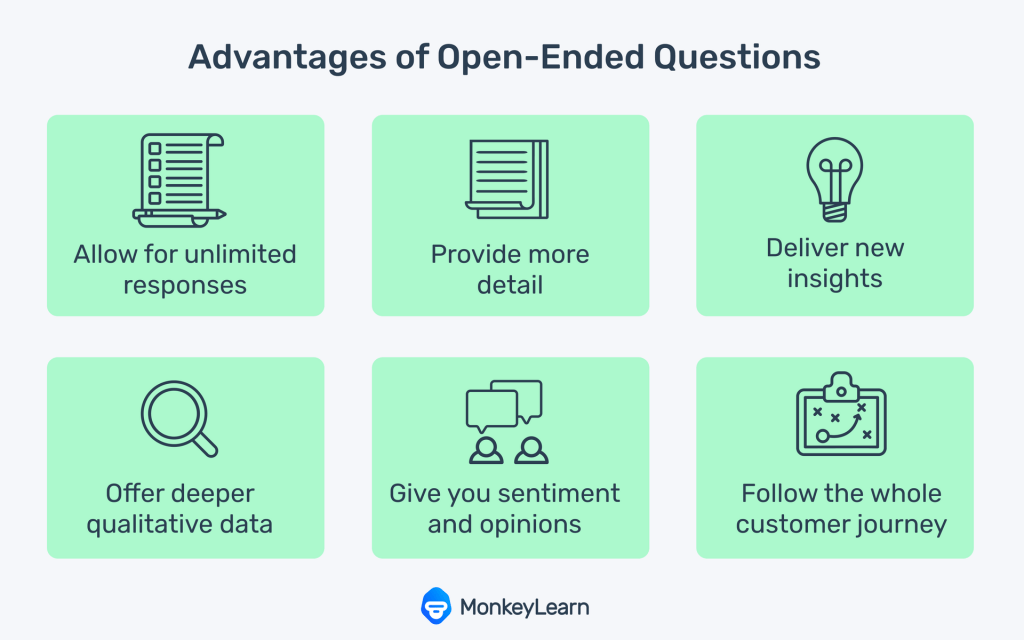 Advantages of Open-Ended Questions

Allow for unlimited responses

Provide more detail

Deliver new insights

Offer deeper qualitative data

Give you sentiment and opinions

Follow the whole customer journey

MonkeyLearn